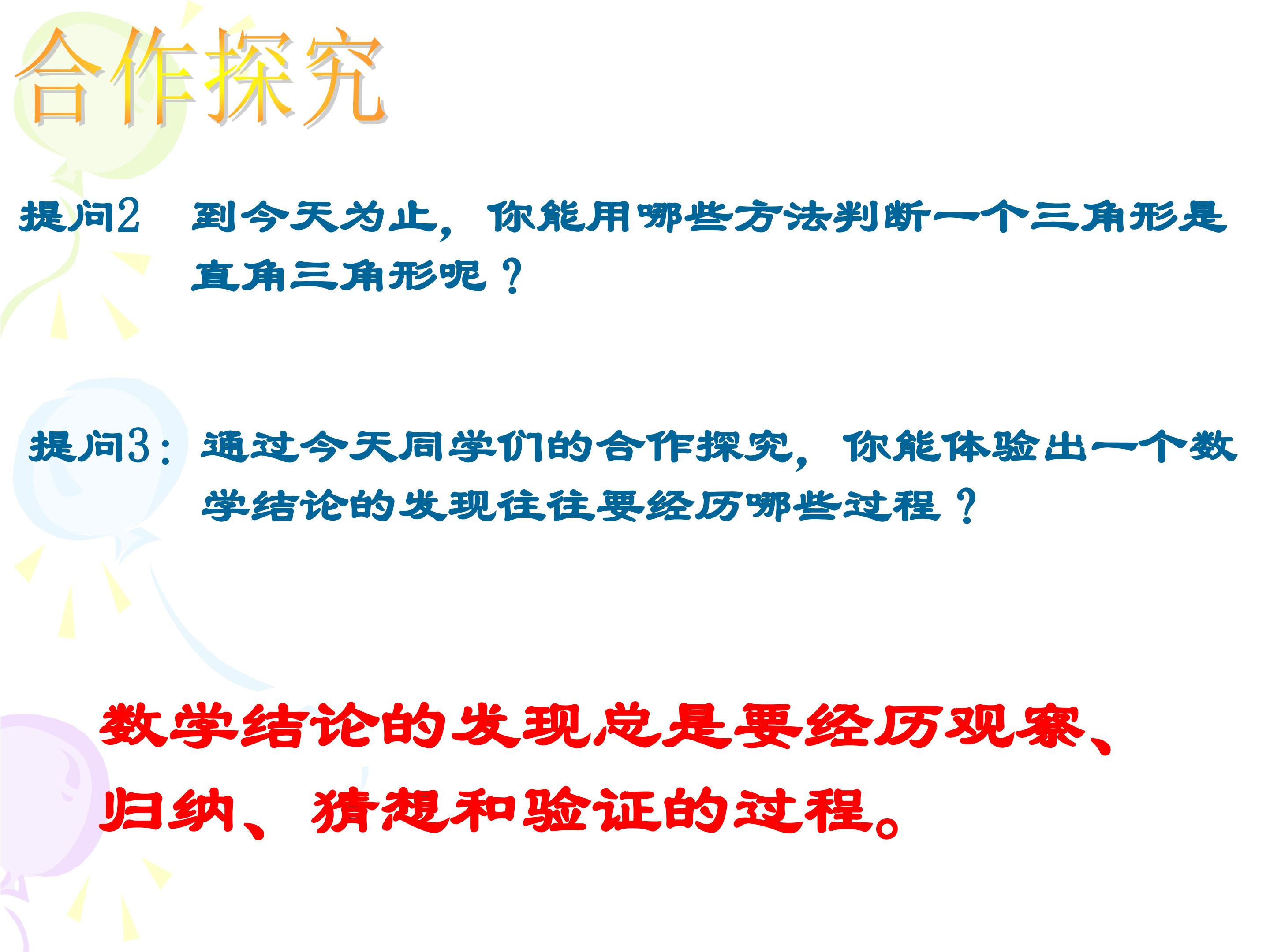 合作探究

提问2 到今天为止，你能用哪些方法判断一个三角形是直角三角形呢？

提问3：通过今天同学们的合作探究，你能体验出一个数学结论的发现往往要经历哪些过程？

数学结论的发现总是要经历观察、归纳、猜想和验证的过程。